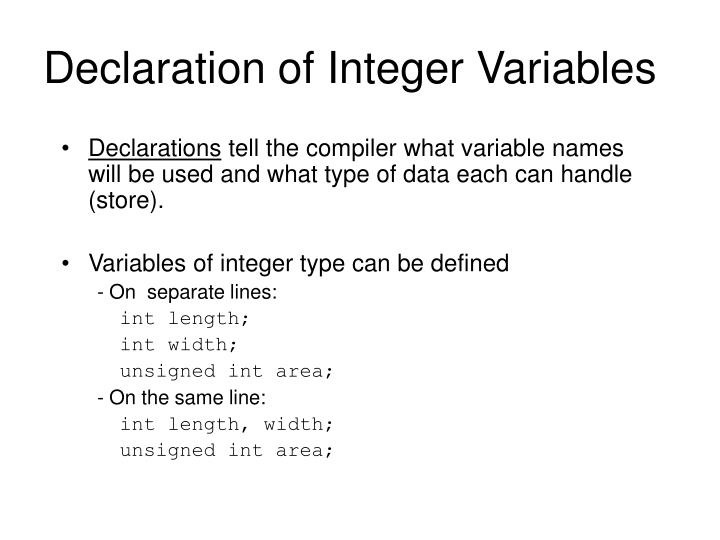 Declaration of Integer Variables

• Declarations tell the compiler what variable names will be used and what type of data each can handle (store).

• Variables of integer type can be defined
- On separate lines:
int length;
int width;
unsigned int area;
- On the same line:
int length, width;
unsigned int area;